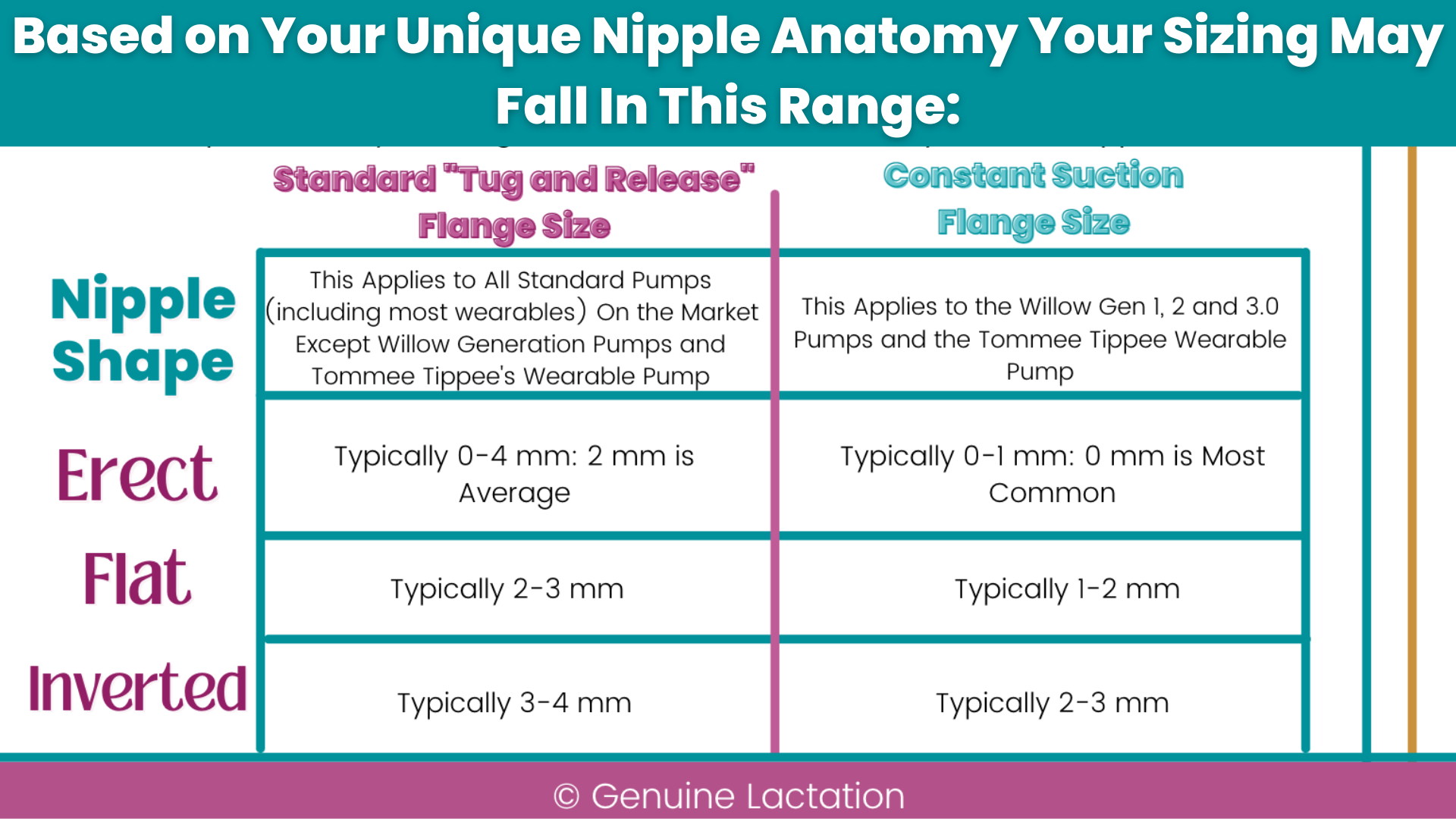 Based on Your Unique Nipple Anatomy Your Sizing May Fall In This Range:

| Nipple Shape | Standard "Tug and Release" Flange Size | Constant Suction Flange Size |
|---|---|---|
| | This Applies to All Standard Pumps (including most wearables) On the Market Except Willow Generation Pumps and Tommee Tippee's Wearable Pump | This Applies to the Willow Gen 1, 2 and 3.0 Pumps and the Tommee Tippee Wearable Pump |
| Erect | Typically 0-4 mm: 2 mm is Average | Typically 0-1 mm: 0 mm is Most Common |
| Flat | Typically 2-3 mm | Typically 1-2 mm |
| Inverted | Typically 3-4 mm | Typically 2-3 mm |

© Genuine Lactation